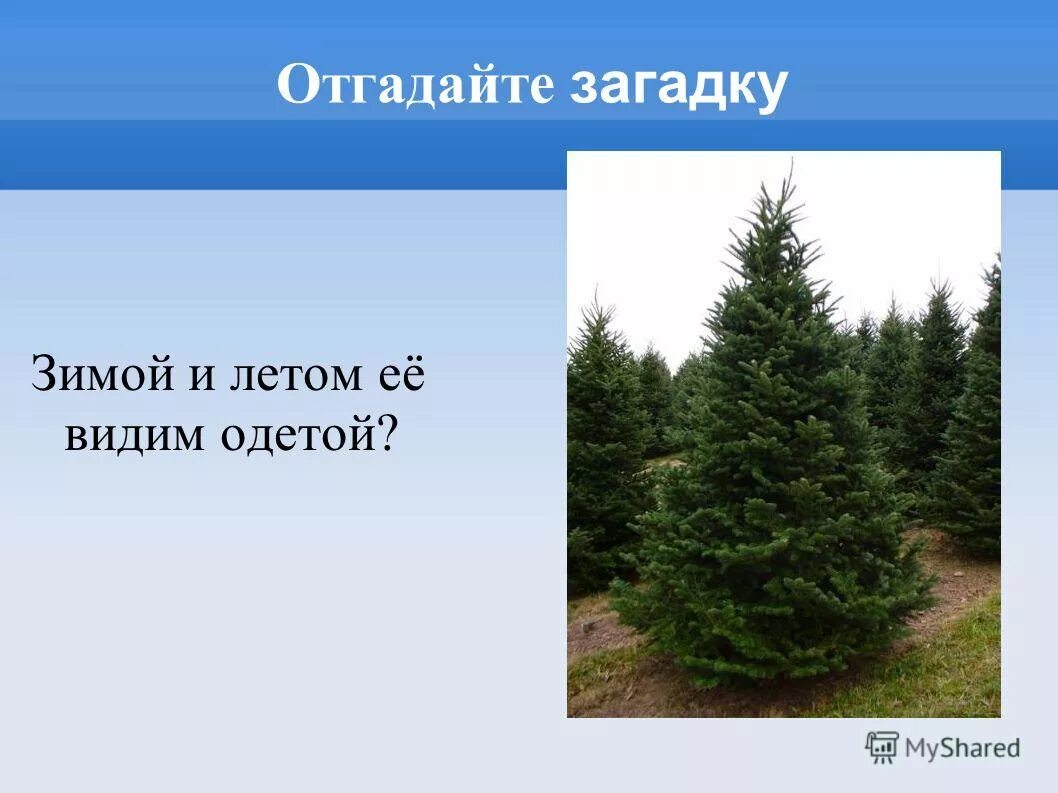 Отгадайте загадку

Зимой и летом её видим одетой?

MyShared